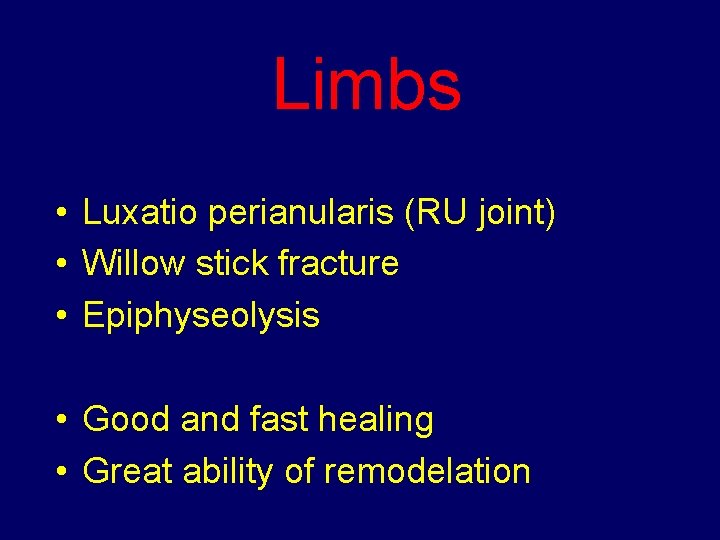 Limbs

• Luxatio perianularis (RU joint)
• Willow stick fracture
• Epiphyseolysis

• Good and fast healing
• Great ability of remodelation